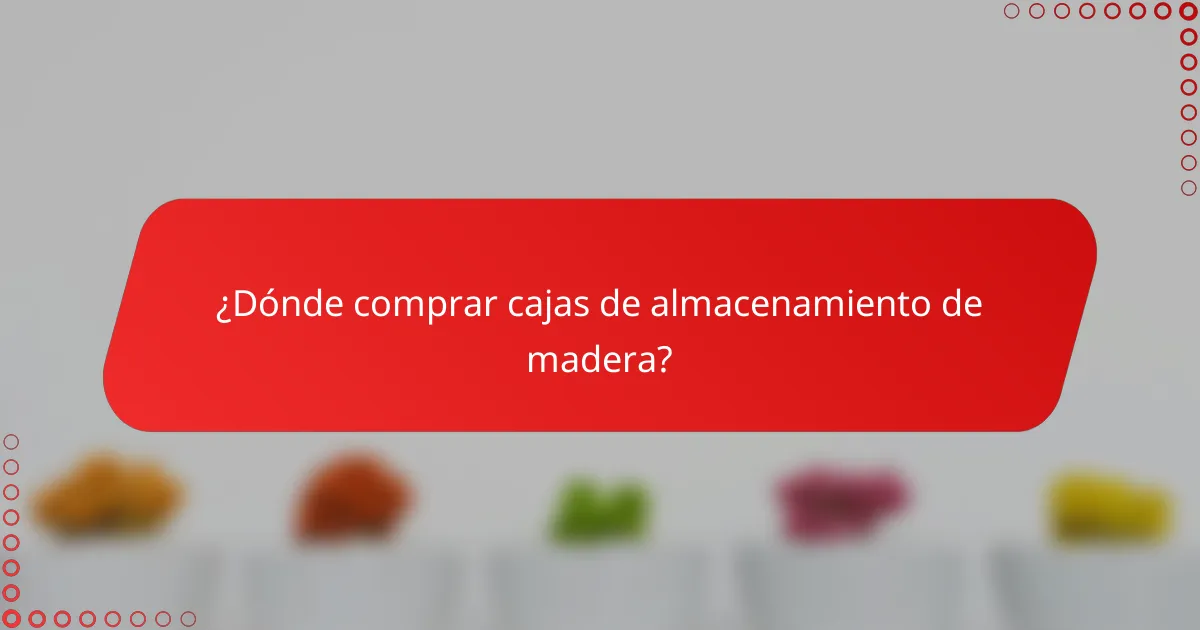 ¿Dónde comprar cajas de almacenamiento de madera?